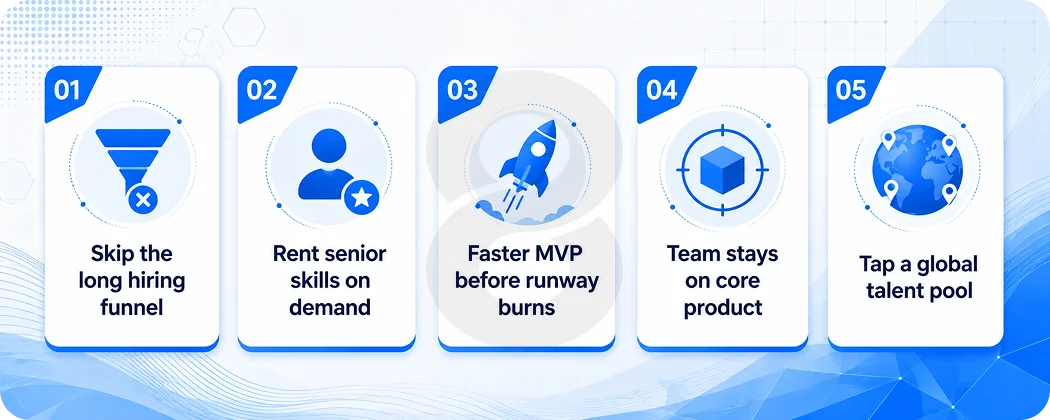 01

Skip the long hiring funnel

02

Rent senior skills on demand

03

Faster MVP before runway burns

04

Team stays on core product

05

Tap a global talent pool